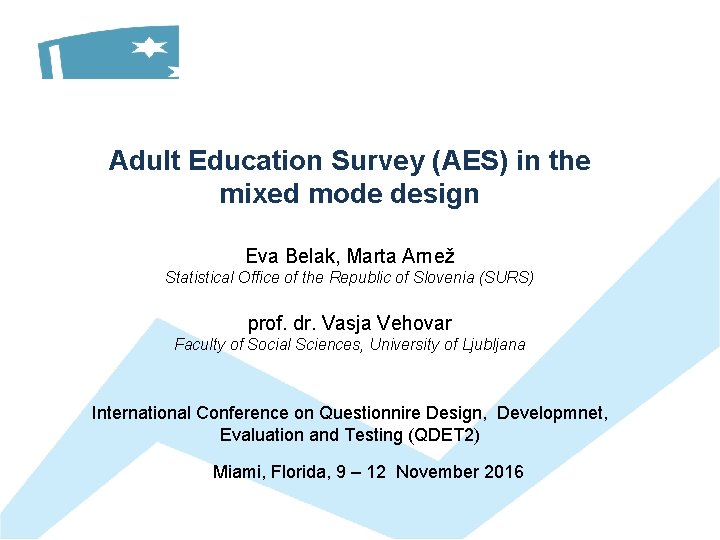 Adult Education Survey (AES) in the mixed mode design

Eva Belak, Marta Arnež
Statistical Office of the Republic of Slovenia (SURS)

prof. dr. Vasja Vehovar
Faculty of Social Sciences, University of Ljubljana

International Conference on Questionnire Design, Developmnet, Evaluation and Testing (QDET2)

Miami, Florida, 9 – 12 November 2016